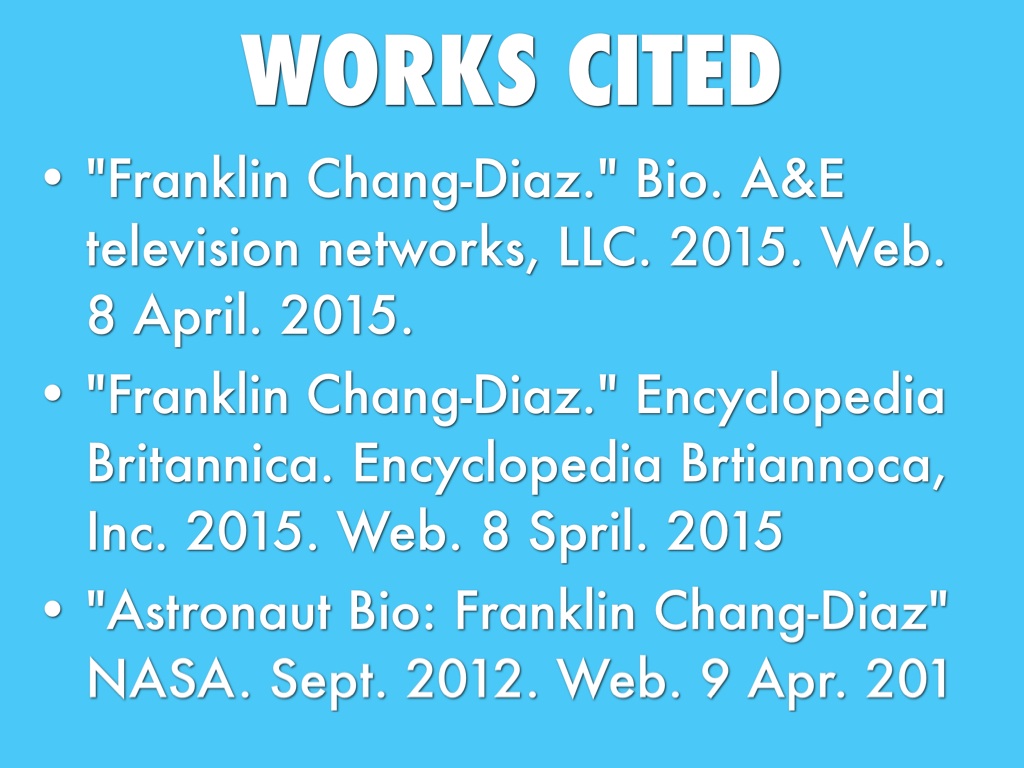 WORKS CITED

• "Franklin Chang-Diaz." Bio. A&E television networks, LLC. 2015. Web. 8 April. 2015.

• "Franklin Chang-Diaz." Encyclopedia Britannica. Encyclopedia Brtiannoca, Inc. 2015. Web. 8 Spril. 2015

• "Astronaut Bio: Franklin Chang-Diaz" NASA. Sept. 2012. Web. 9 Apr. 201